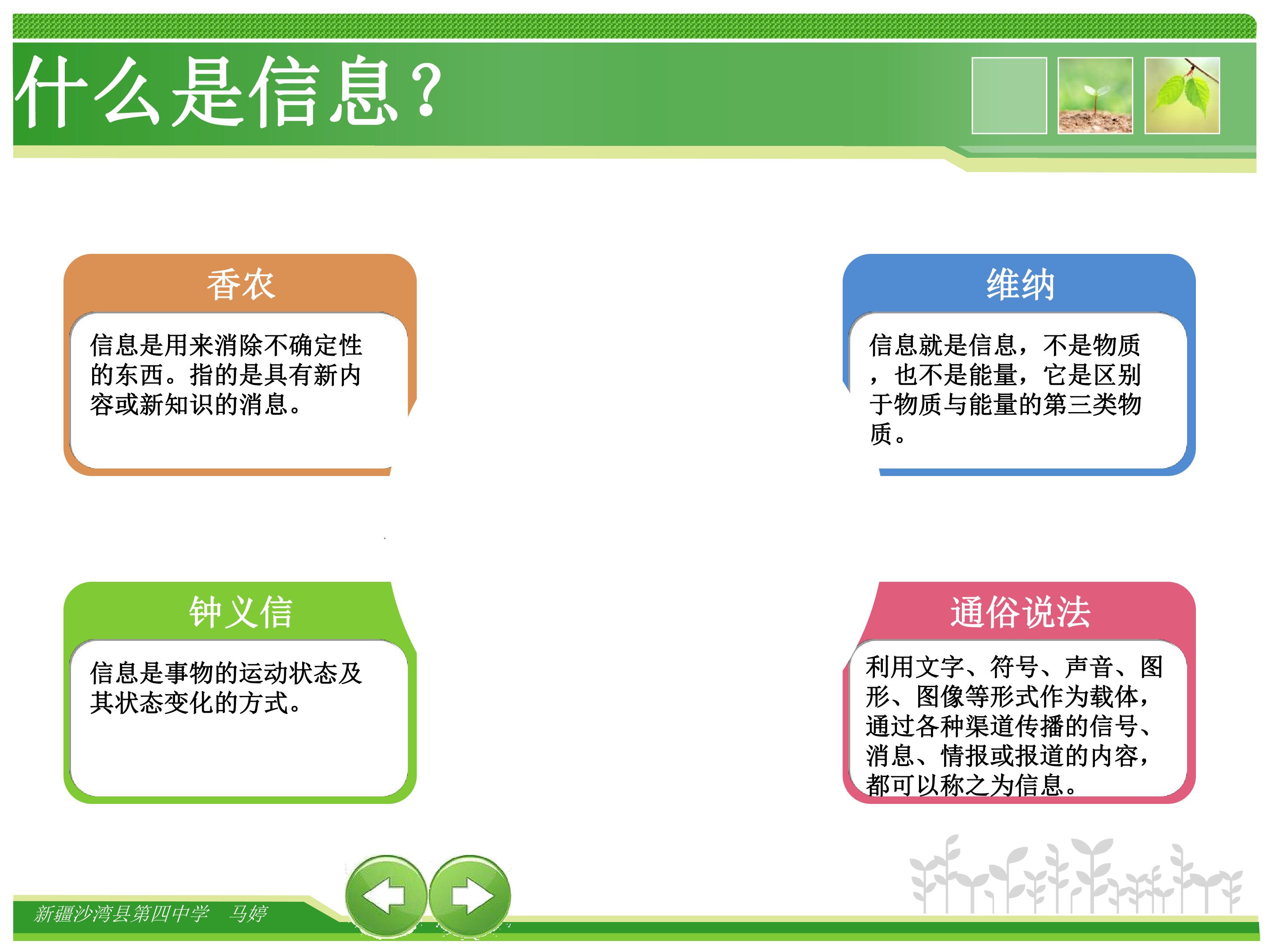 什么是信息？

香农

信息是用来消除不确定性的东西。指的是具有新内容或新知识的消息。

维纳

信息就是信息，不是物质，也不是能量，它是区别于物质与能量的第三类物质。

钟义信

信息是事物的运动状态及其状态变化的方式。

通俗说法

利用文字、符号、声音、图形、图像等形式作为载体，通过各种渠道传播的信号、消息、情报或报道的内容，都可以称之为信息。

新疆沙湾县第四中学　马婷